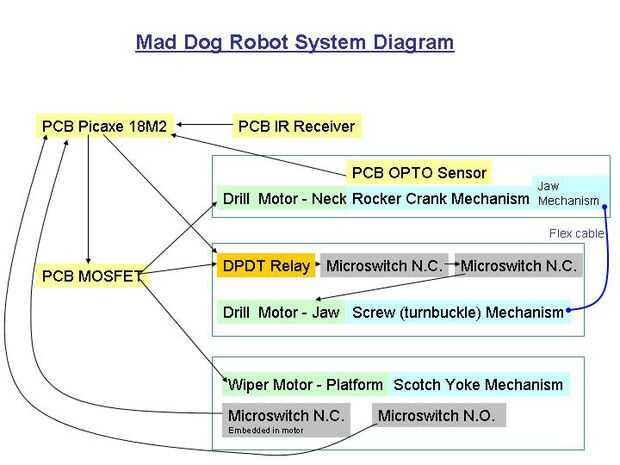 Mad Dog Robot System Diagram

PCB Picaxe 18M2

PCB IR Receiver

PCB OPTO Sensor

Drill Motor - Neck

Rocker Crank Mechanism

Jaw Mechanism

Flex cable

PCB MOSFET

DPDT Relay

Microswitch N.C.

Microswitch N.C.

Drill Motor - Jaw

Screw (turnbuckle) Mechanism

Wiper Motor - Platform

Scotch Yoke Mechanism

Microswitch N.C.
Embedded in motor

Microswitch N.O.